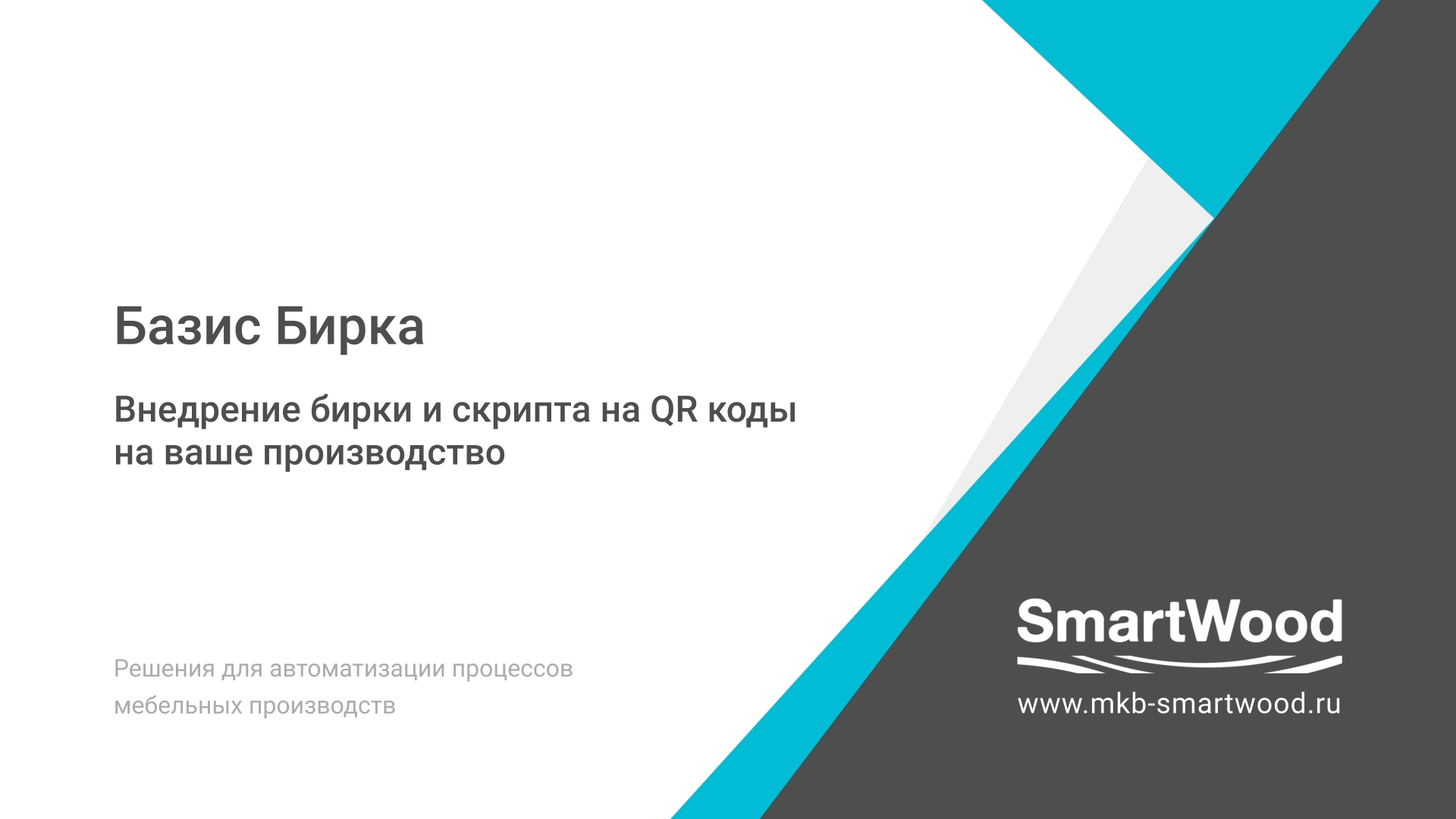 Базис Бирка

Внедрение бирки и скрипта на QR коды на ваше производство

Решения для автоматизации процессов мебельных производств

SmartWood

www.mkb-smartwood.ru